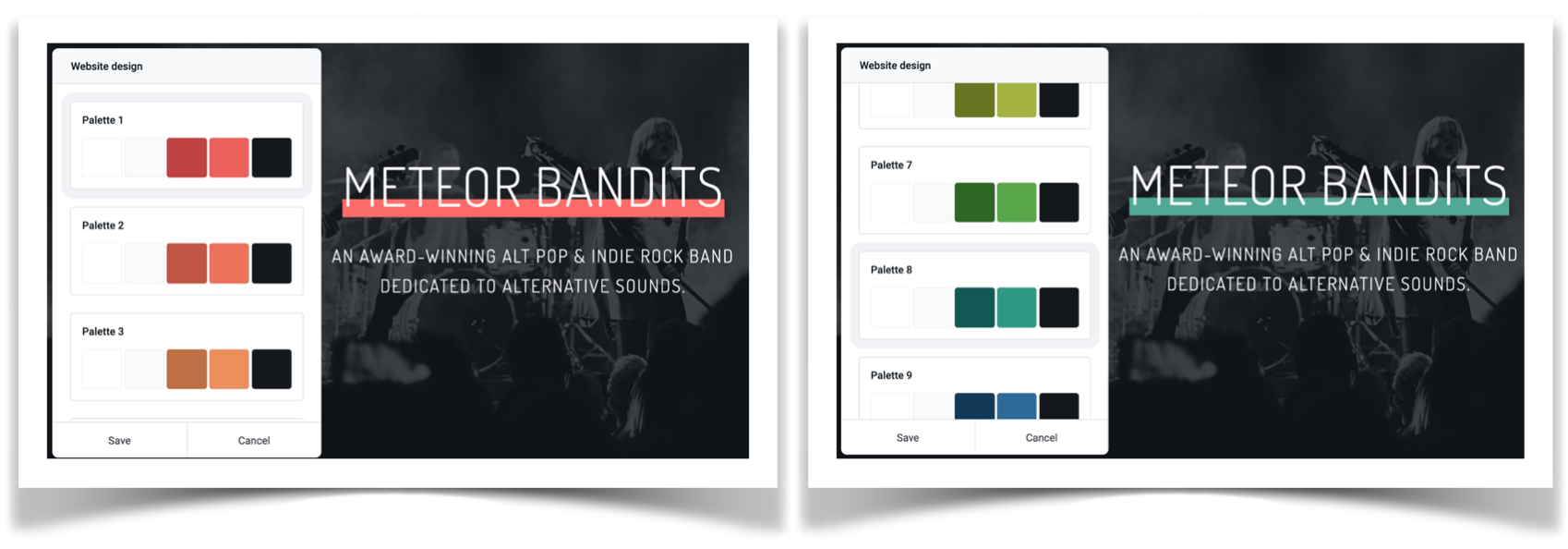 Website design

Palette 1

Palette 2

Palette 3

Save

Cancel

METEOR BANDITS

AN AWARD-WINNING ALT POP & INDIE ROCK BAND DEDICATED TO ALTERNATIVE SOUNDS.

Website design

Palette 7

Palette 8

Palette 9

Save

Cancel

METEOR BANDITS

AN AWARD-WINNING ALT POP & INDIE ROCK BAND DEDICATED TO ALTERNATIVE SOUNDS.